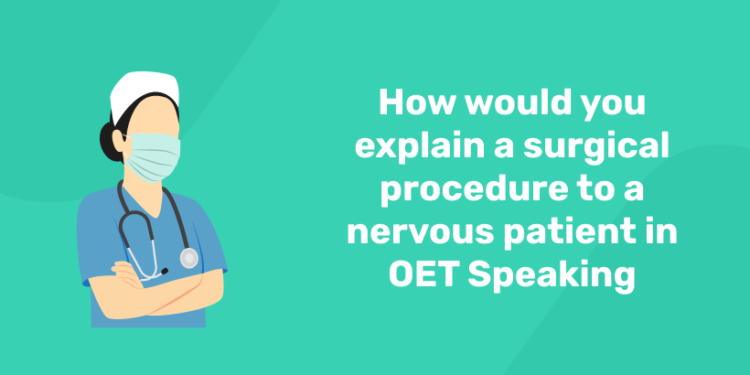 How would you explain a surgical procedure to a nervous patient in OET Speaking